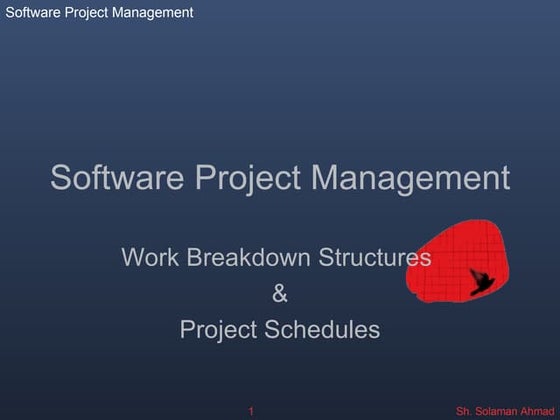 Software Project Management

Software Project Management

Work Breakdown Structures
&
Project Schedules

1

Sh. Solaman Ahmad